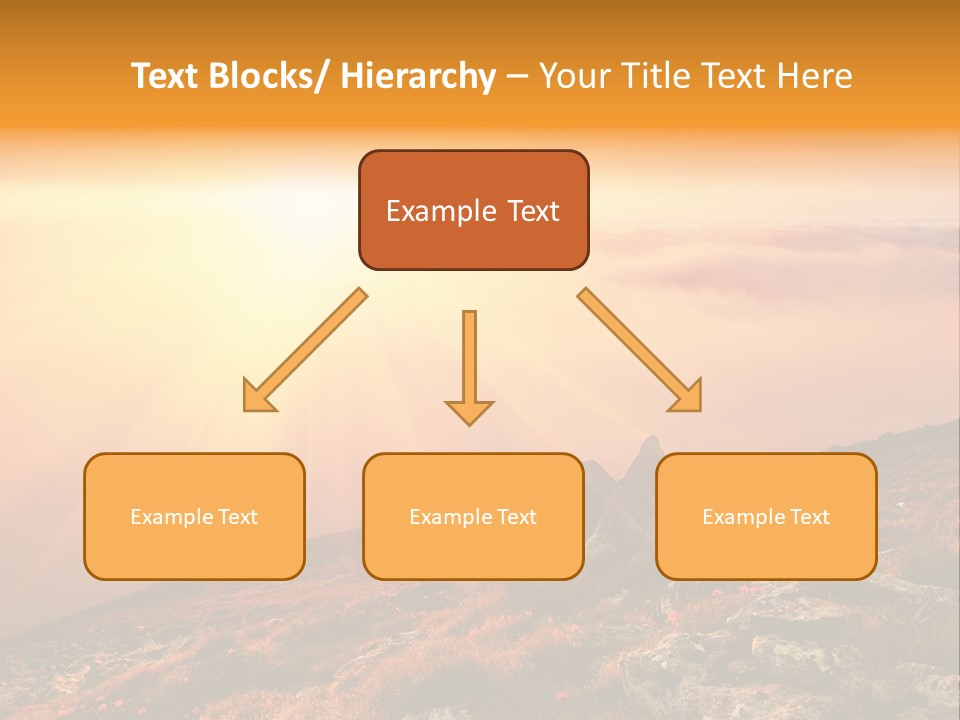 Text Blocks/ Hierarchy – Your Title Text Here

Example Text

Example Text

Example Text

Example Text